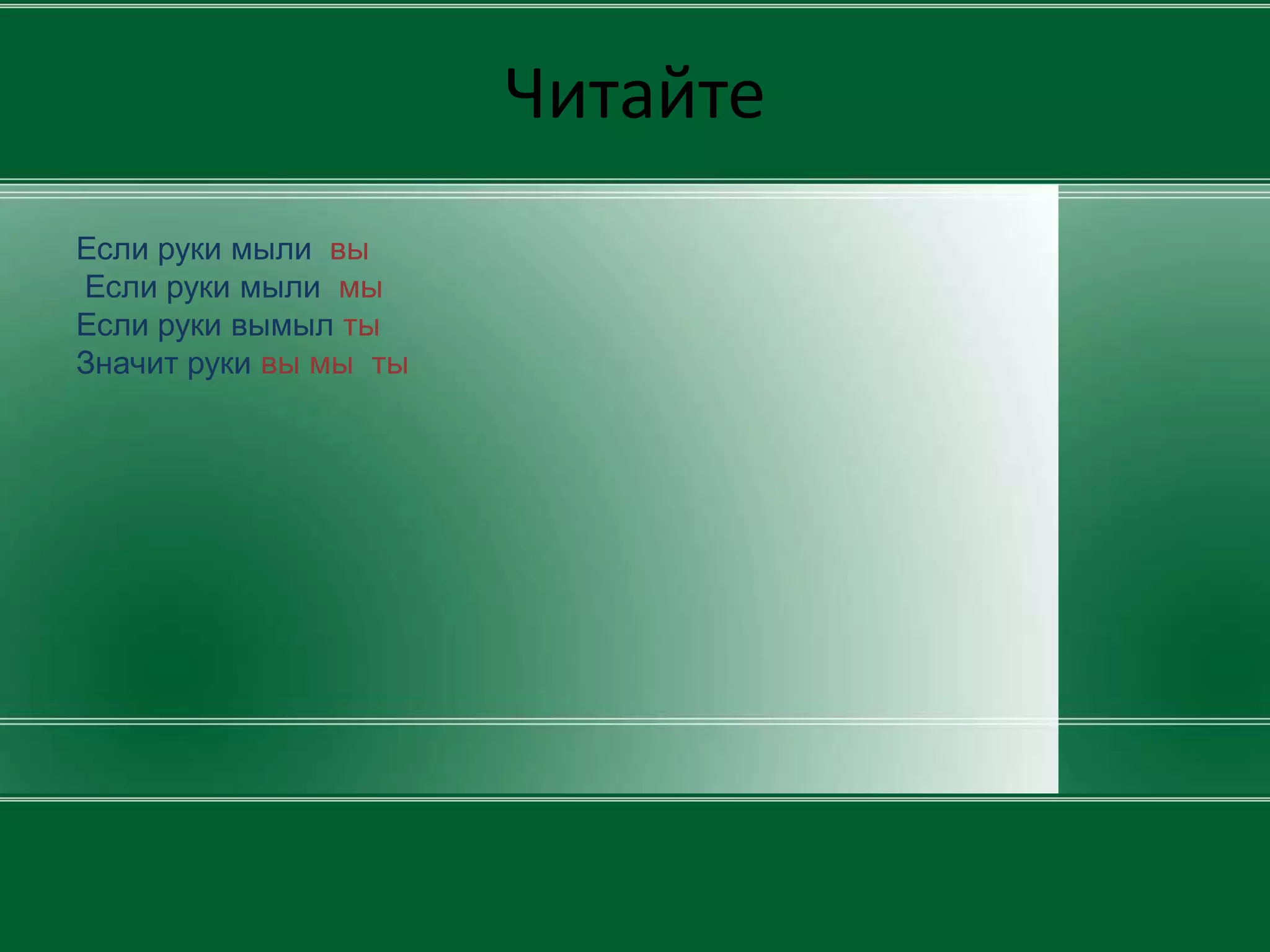 Читайте

Если руки мыли вы
Если руки мыли мы
Если руки вымыл ты
Значит руки вы мы ты